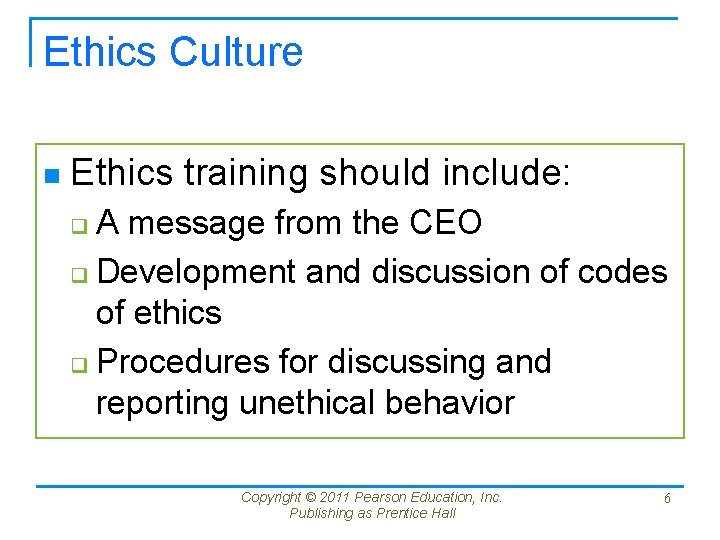 Ethics Culture

Ethics training should include:

A message from the CEO

Development and discussion of codes of ethics

Procedures for discussing and reporting unethical behavior

Copyright © 2011 Pearson Education, Inc.
Publishing as Prentice Hall

6